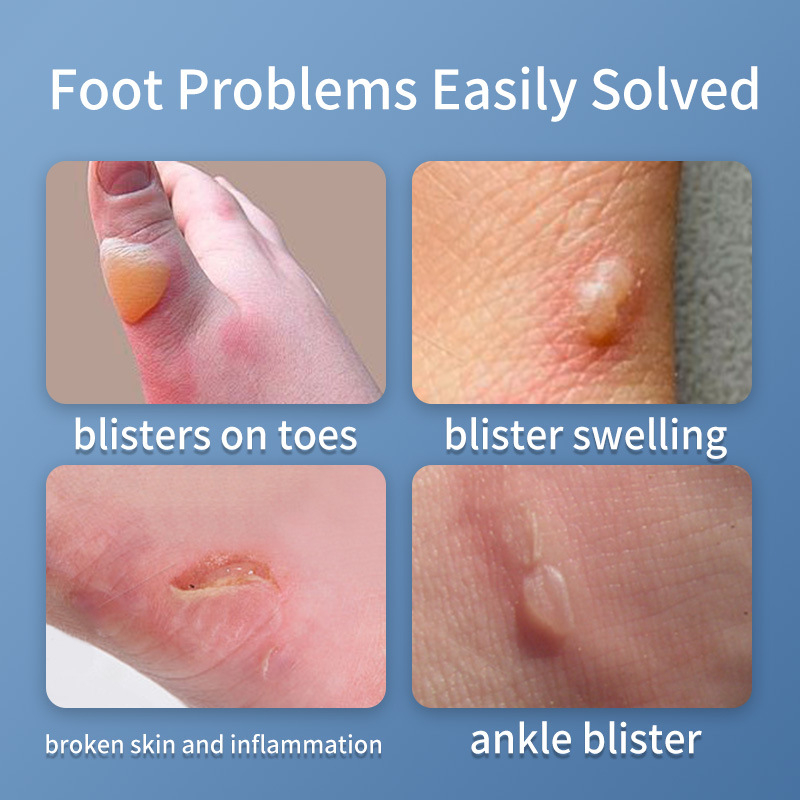 Foot Problems Easily Solved

blisters on toes

blister swelling

broken skin and inflammation

ankle blister